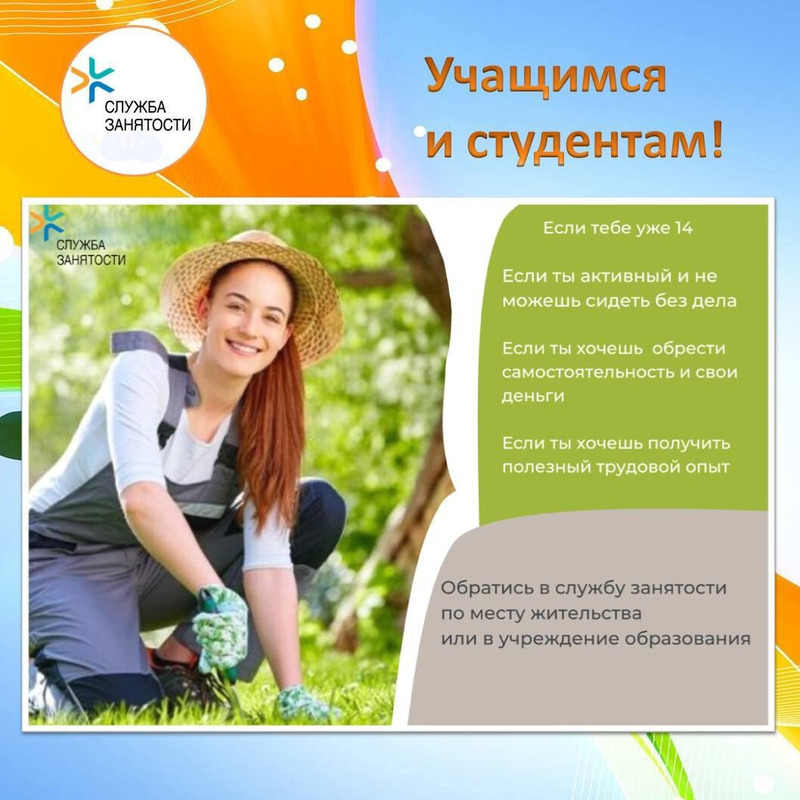 СЛУЖБА ЗАНЯТОСТИ

Учащимся и студентам!

СЛУЖБА ЗАНЯТОСТИ

Если тебе уже 14

Если ты активный и не можешь сидеть без дела

Если ты хочешь обрести самостоятельность и свои деньги

Если ты хочешь получить полезный трудовой опыт

Обратись в службу занятости по месту жительства или в учреждение образования